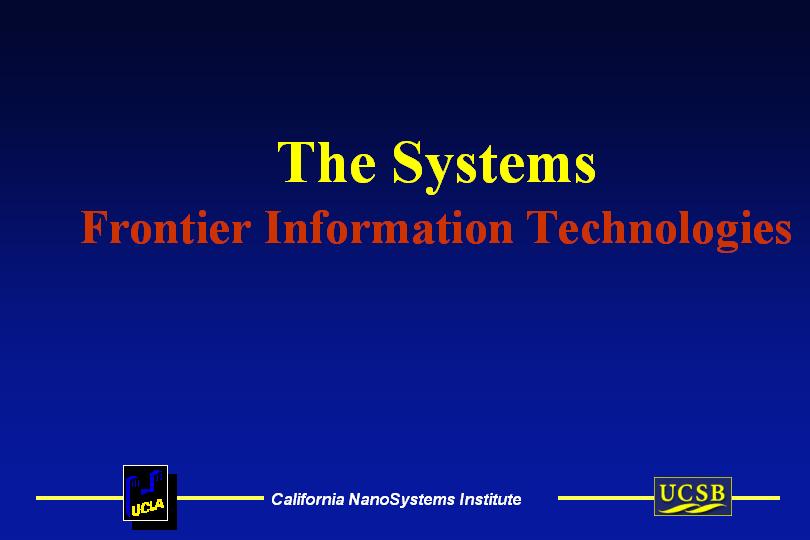 The Systems
Frontier Information Technologies

UCLA
California NanoSystems Institute
UCSB